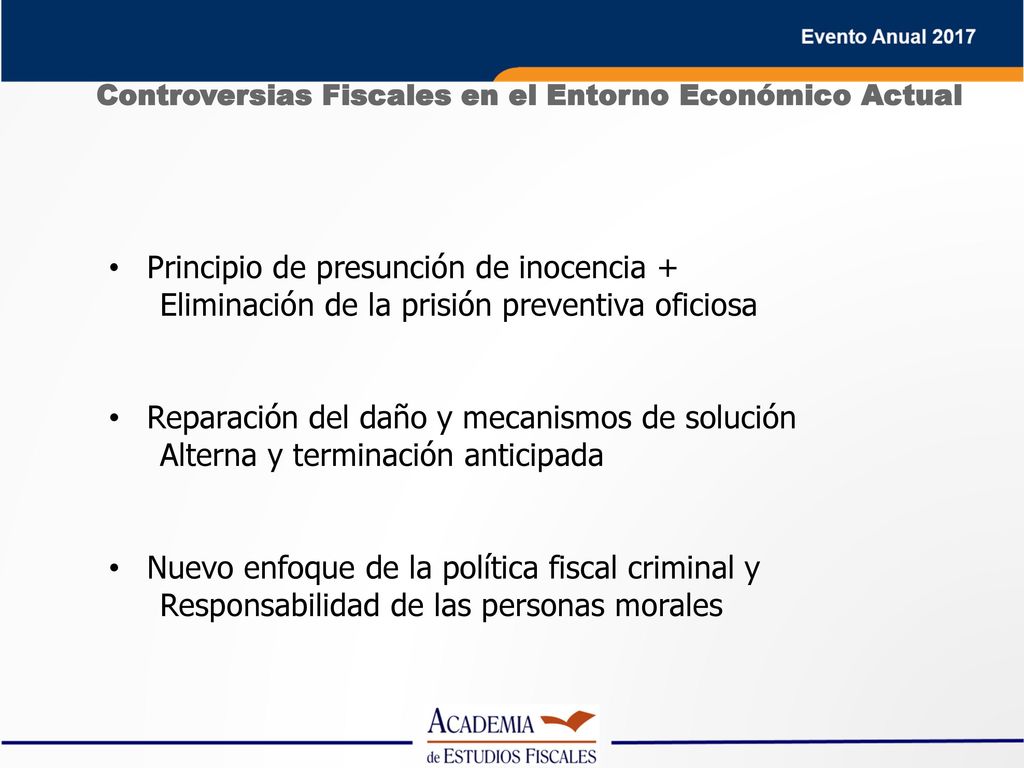 Evento Anual 2017

Controversias Fiscales en el Entorno Económico Actual

• Principio de presunción de inocencia + Eliminación de la prisión preventiva oficiosa

• Reparación del daño y mecanismos de solución Alterna y terminación anticipada

• Nuevo enfoque de la política fiscal criminal y Responsabilidad de las personas morales

ACADEMIA de ESTUDIOS FISCALES